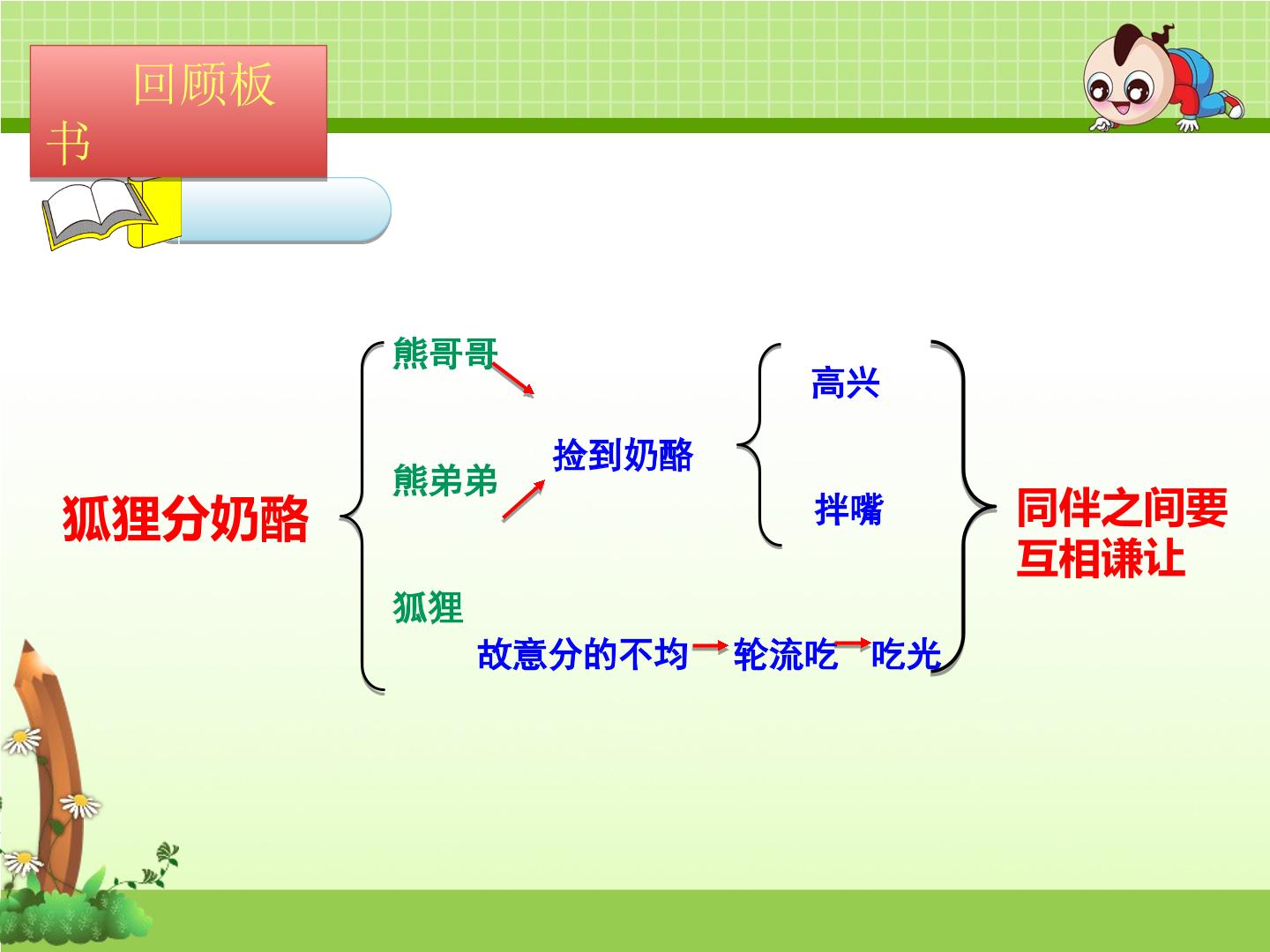 回顾板书

狐狸分奶酪

熊哥哥

熊弟弟

捡到奶酪

高兴

拌嘴

狐狸

故意分的不均 轮流吃 吃光

同伴之间要互相谦让